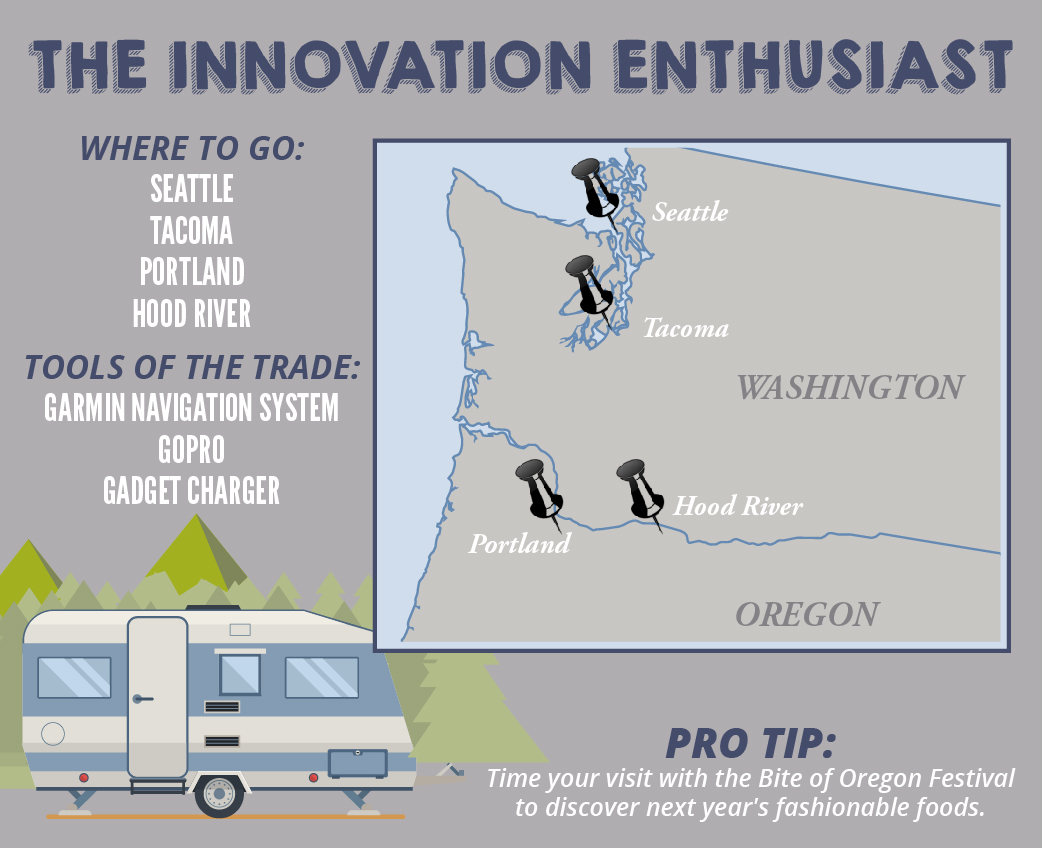 THE INNOVATION ENTHUSIAST

WHERE TO GO:
SEATTLE
TACOMA
PORTLAND
HOOD RIVER

TOOLS OF THE TRADE:
GARMIN NAVIGATION SYSTEM
GOPRO
GADGET CHARGER

Seattle
Tacoma
WASHINGTON
Portland
Hood River
OREGON

PRO TIP:
Time your visit with the Bite of Oregon Festival to discover next year's fashionable foods.